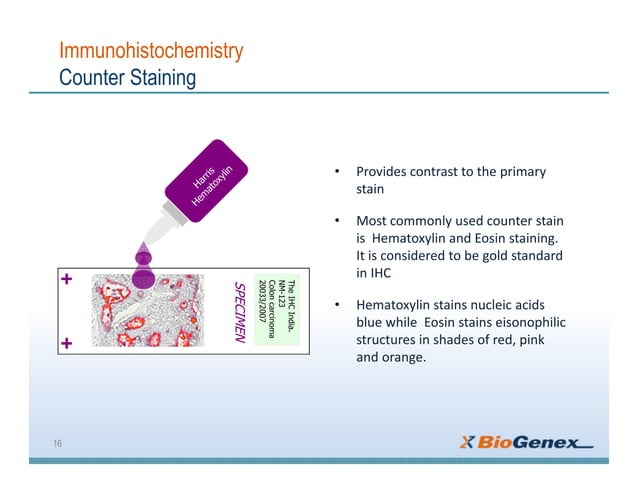 Immunohistochemistry
Counter Staining

Harris Hematoxylin

+
+
SPECIMEN
The IHC India.
NM-123
Colon carcinoma
20033/2007

• Provides contrast to the primary stain

• Most commonly used counter stain is Hematoxylin and Eosin staining. It is considered to be gold standard in IHC

• Hematoxylin stains nucleic acids blue while Eosin stains eisonophilic structures in shades of red, pink and orange.

16

BioGenex